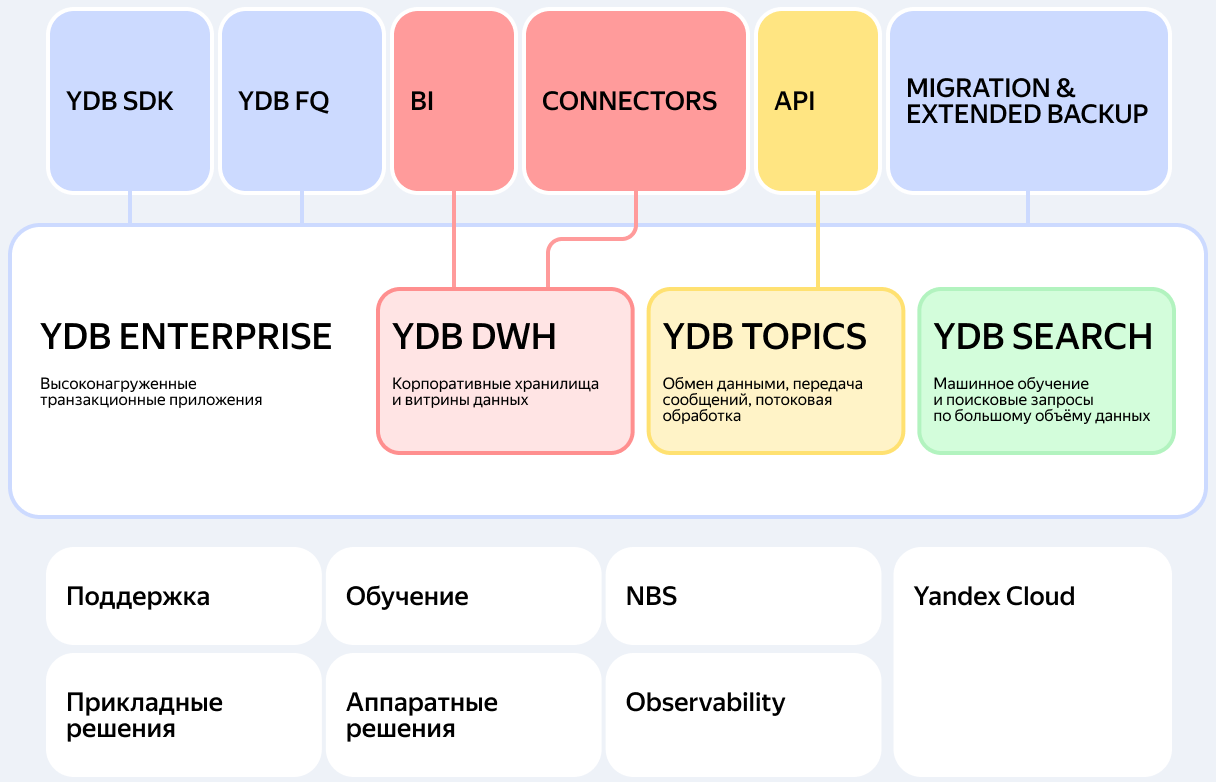 YDB SDK

YDB FQ

BI

CONNECTORS

API

MIGRATION & EXTENDED BACKUP

YDB ENTERPRISE

Высоконагруженные транзакционные приложения

YDB DWH

Корпоративные хранилища и витрины данных

YDB TOPICS

Обмен данными, передача сообщений, потоковая обработка

YDB SEARCH

Машинное обучение и поисковые запросы по большому объёму данных

Поддержка

Обучение

NBS

Yandex Cloud

Прикладные решения

Аппаратные решения

Observability